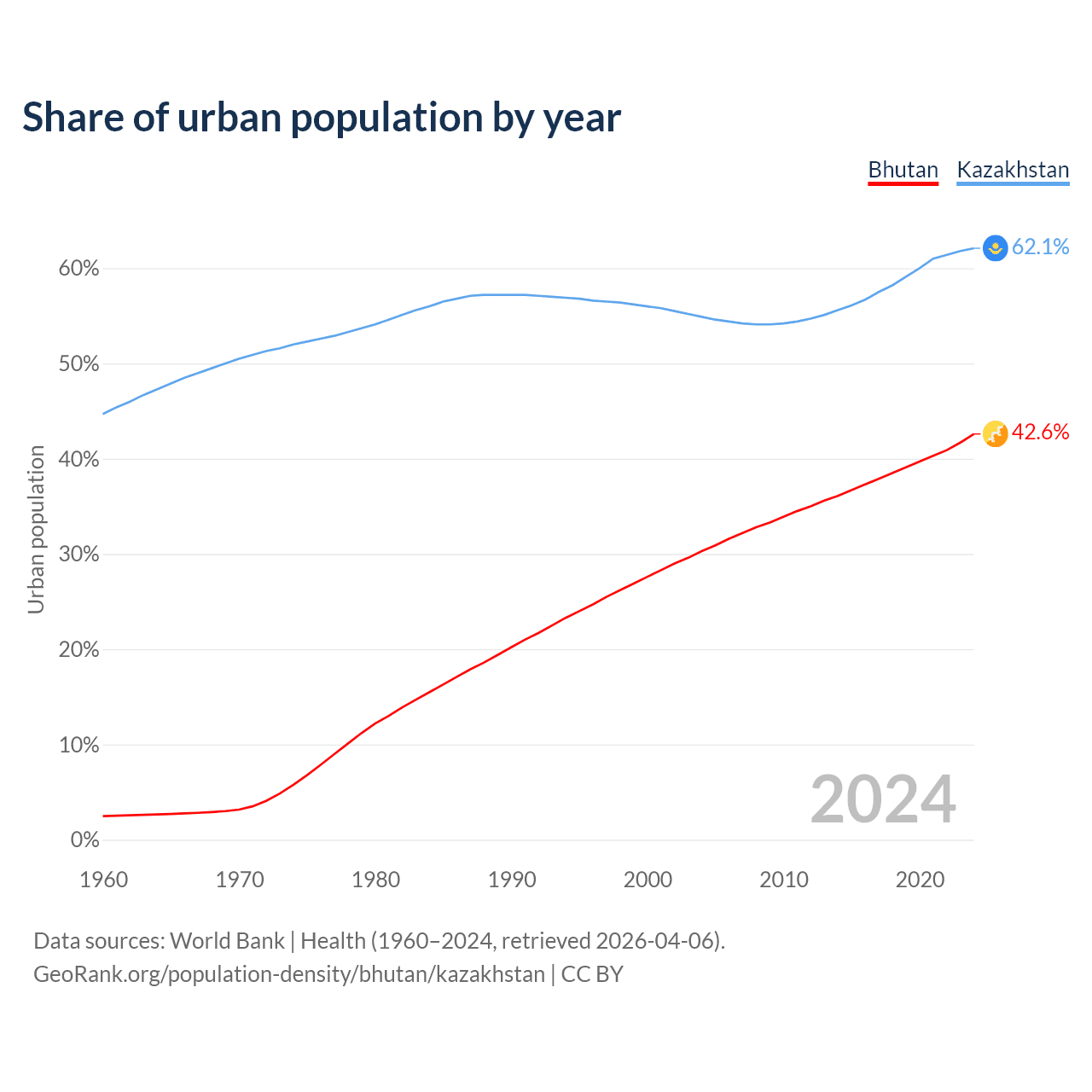 Share of urban population by year

Bhutan Kazakhstan

62.1%
42.6%

Urban population

60%
50%
40%
30%
20%
10%
0%

2024

1960 1970 1980 1990 2000 2010 2020

Data sources: World Bank | Health (1960–2024, retrieved 2026-04-06).
GeoRank.org/population-density/bhutan/kazakhstan | CC BY